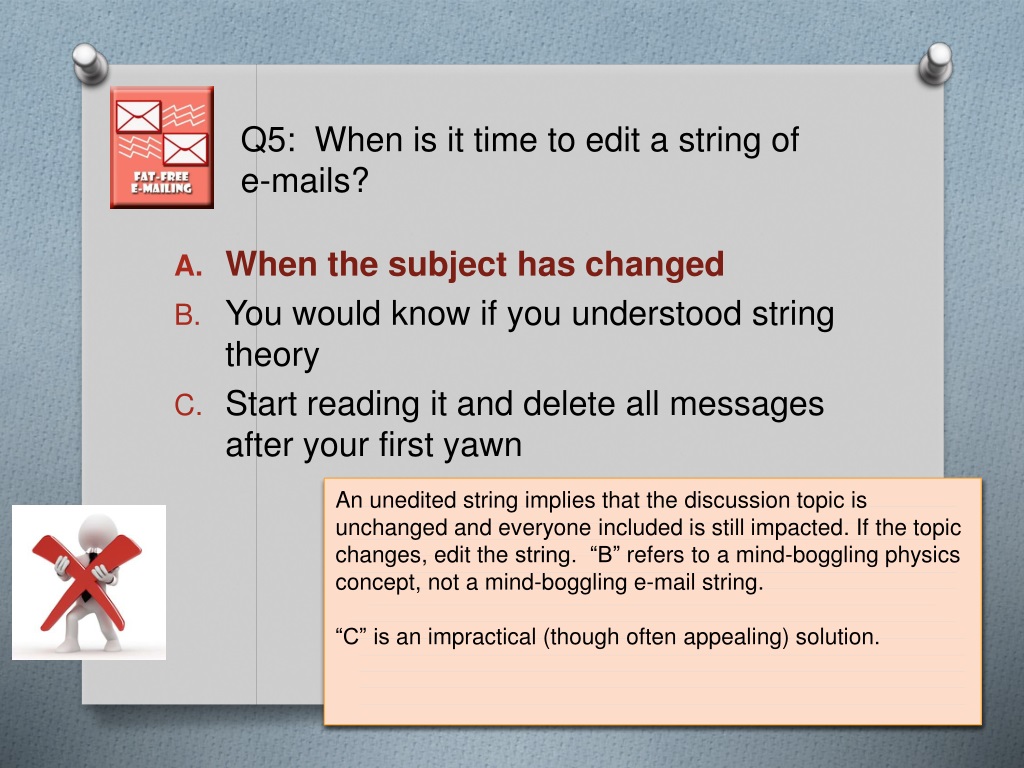 FAT-FREE E-MAILING

Q5: When is it time to edit a string of e-mails?

A. When the subject has changed
B. You would know if you understood string theory
C. Start reading it and delete all messages after your first yawn

An unedited string implies that the discussion topic is unchanged and everyone included is still impacted. If the topic changes, edit the string. “B” refers to a mind-boggling physics concept, not a mind-boggling e-mail string.

“C” is an impractical (though often appealing) solution.